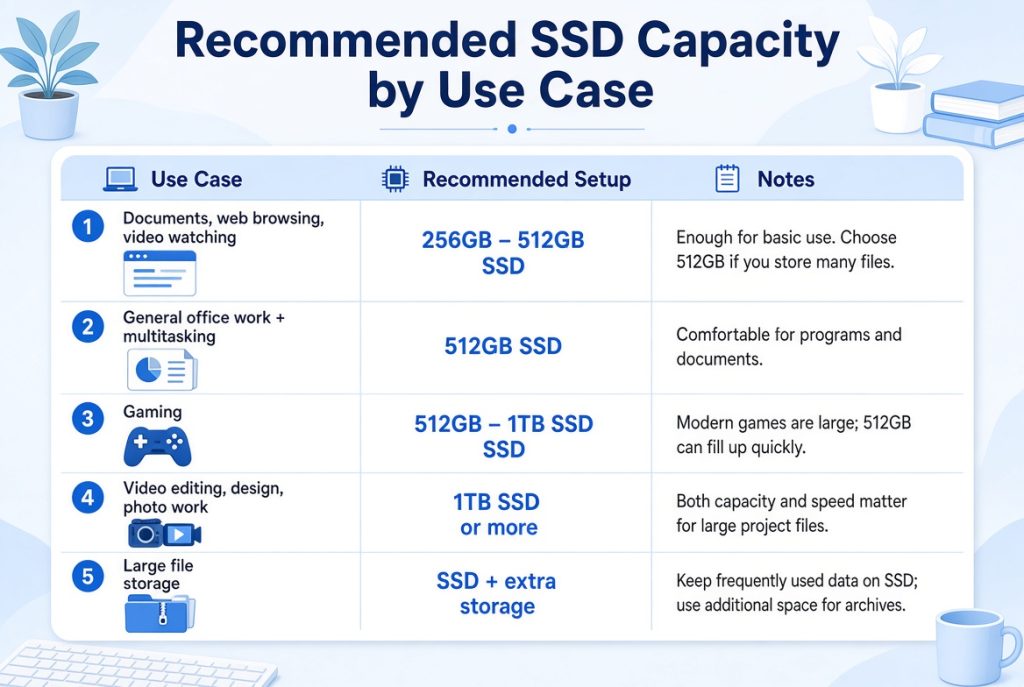 Recommended SSD Capacity by Use Case

| Use Case | Recommended Setup | Notes |
|---|---|---|
| 1 Documents, web browsing, video watching | 256GB – 512GB SSD | Enough for basic use. Choose 512GB if you store many files. |
| 2 General office work + multitasking | 512GB SSD | Comfortable for programs and documents. |
| 3 Gaming | 512GB – 1TB SSD SSD | Modern games are large; 512GB can fill up quickly. |
| 4 Video editing, design, photo work | 1TB SSD or more | Both capacity and speed matter for large project files. |
| 5 Large file storage | SSD + extra storage | Keep frequently used data on SSD; use additional space for archives. |